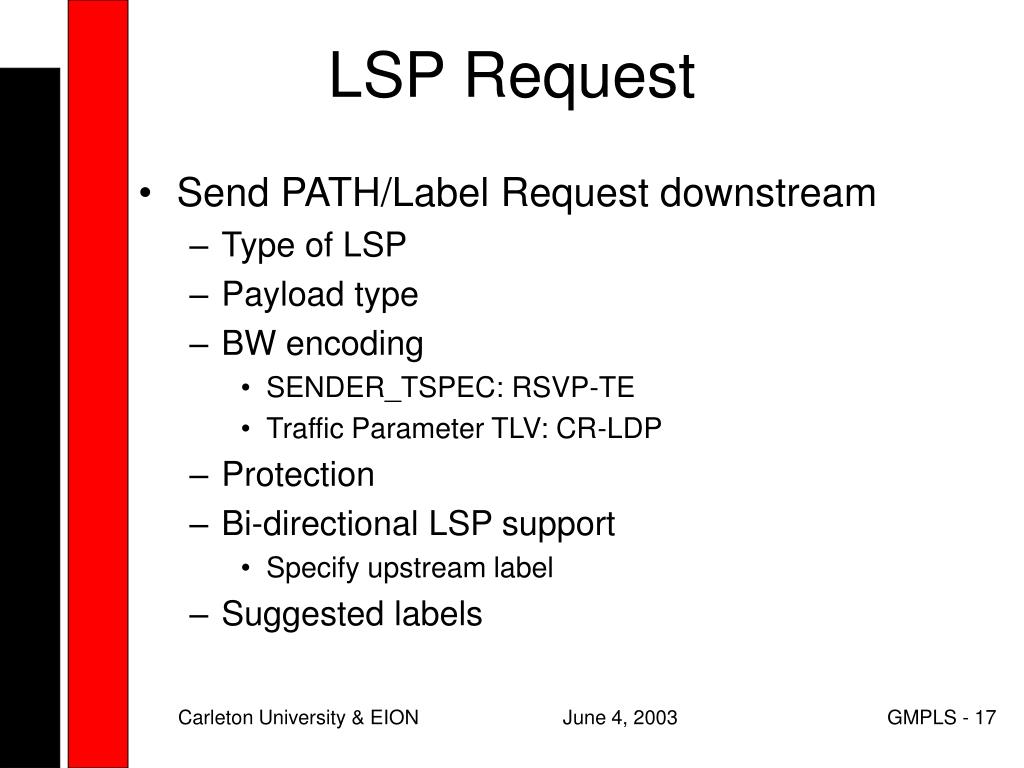 LSP Request

• Send PATH/Label Request downstream
– Type of LSP
– Payload type
– BW encoding
• SENDER_TSPEC: RSVP-TE
• Traffic Parameter TLV: CR-LDP
– Protection
– Bi-directional LSP support
• Specify upstream label
– Suggested labels

Carleton University & EION June 4, 2003 GMPLS - 17